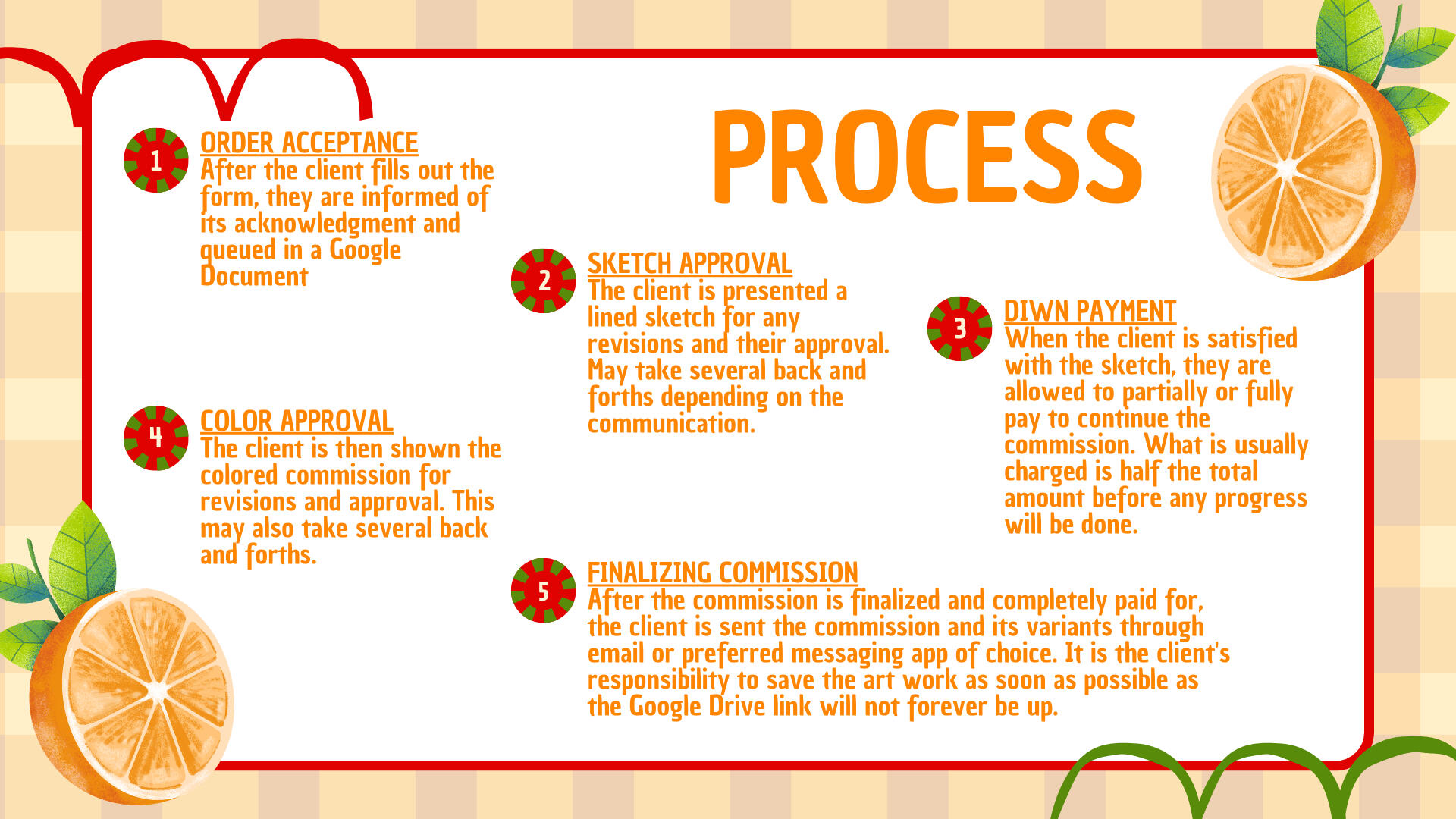 PROCESS

1
ORDER ACCEPTANCE
After the client fills out the form, they are informed of its acknowledgment and queued in a Google Document

2
SKETCH APPROVAL
The client is presented a lined sketch for any revisions and their approval. May take several back and forths depending on the communication.

3
DIWN PAYMENT
When the client is satisfied with the sketch, they are allowed to partially or fully pay to continue the commission. What is usually charged is half the total amount before any progress will be done.

4
COLOR APPROVAL
The client is then shown the colored commission for revisions and approval. This may also take several back and forths.

5
FINALIZING COMMISSION
After the commission is finalized and completely paid for, the client is sent the commission and its variants through email or preferred messaging app of choice. It is the client's responsibility to save the art work as soon as possible as the Google Drive link will not forever be up.